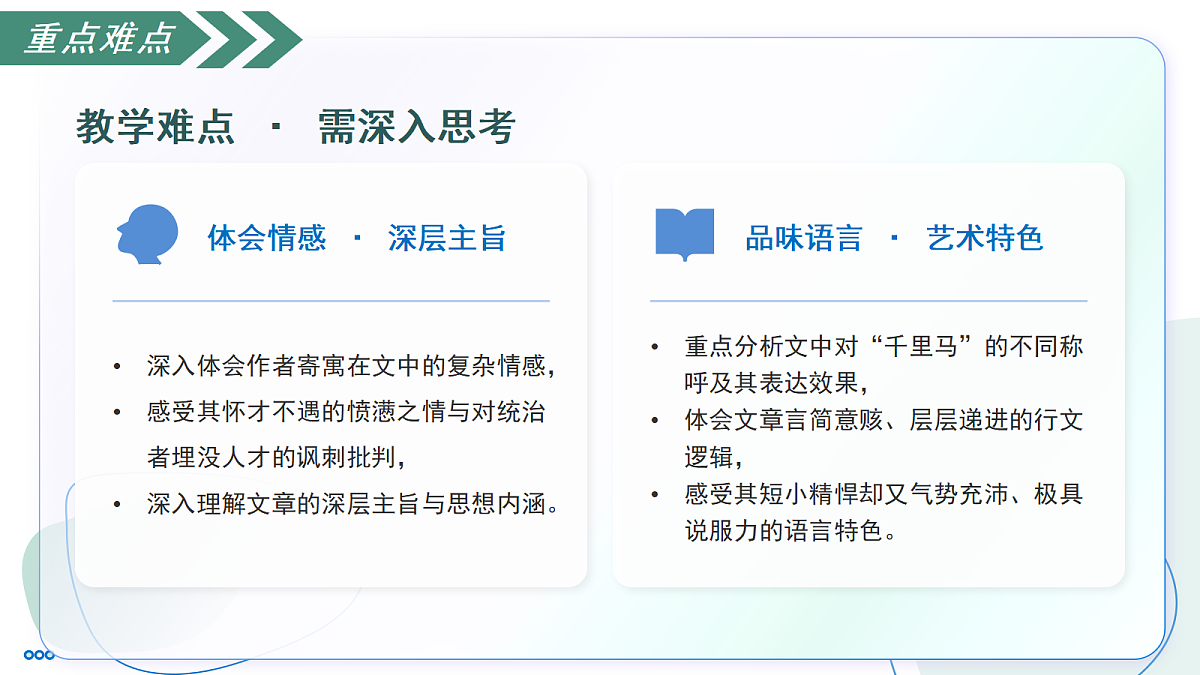 重点难点

教学难点 · 需深入思考

体会情感 · 深层主旨

• 深入体会作者寄寓在文中的复杂情感，
• 感受其怀才不遇的愤懑之情与对统治者埋没人才的讽刺批判，
• 深入理解文章的深层主旨与思想内涵。

品味语言 · 艺术特色

• 重点分析文中对“千里马”的不同称呼及其表达效果，
• 体会文章言简意赅、层层递进的行文逻辑，
• 感受其短小精悍却又气势充沛、极具说服力的语言特色。